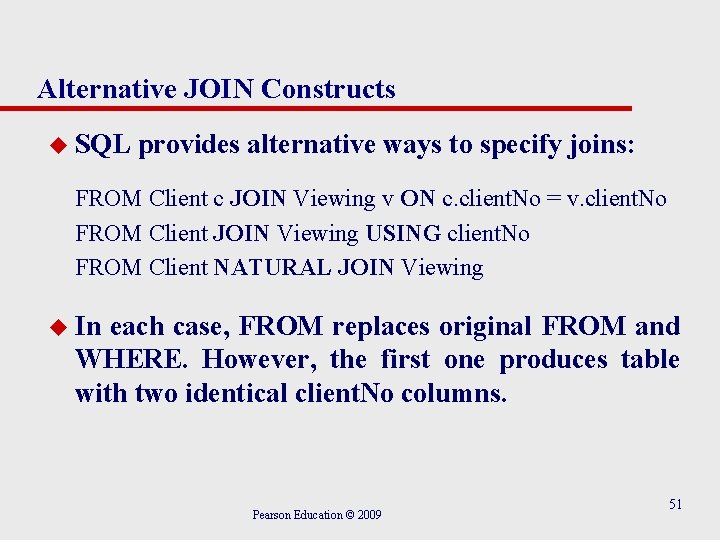 Alternative JOIN Constructs

SQL provides alternative ways to specify joins:

FROM Client c JOIN Viewing v ON c.clientNo = v.clientNo
FROM Client JOIN Viewing USING clientNo
FROM Client NATURAL JOIN Viewing

In each case, FROM replaces original FROM and WHERE. However, the first one produces table with two identical clientNo columns.

Pearson Education © 2009

51